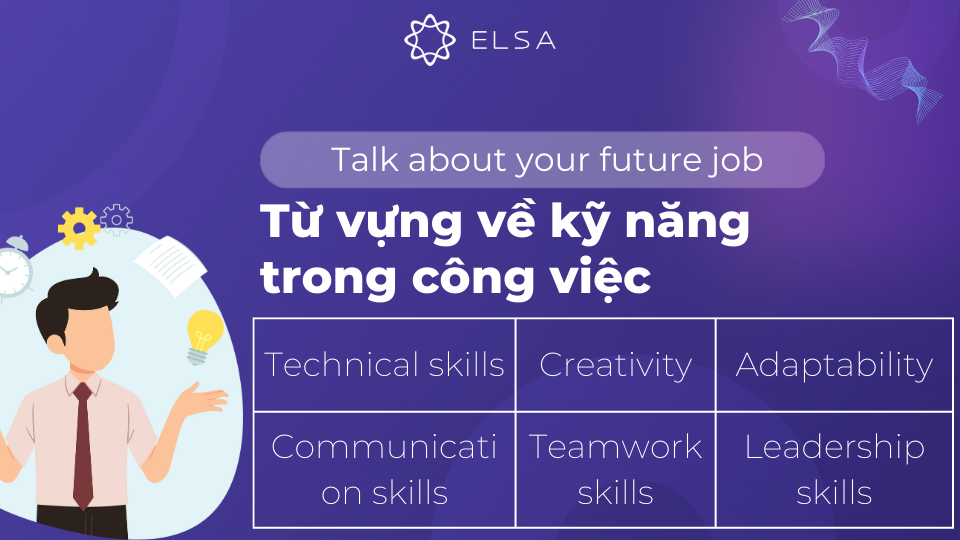 ELSA

Talk about your future job

Từ vựng về kỹ năng trong công việc

| Technical skills | Creativity | Adaptability |
|---|---|---|
| Communication skills | Teamwork skills | Leadership skills |